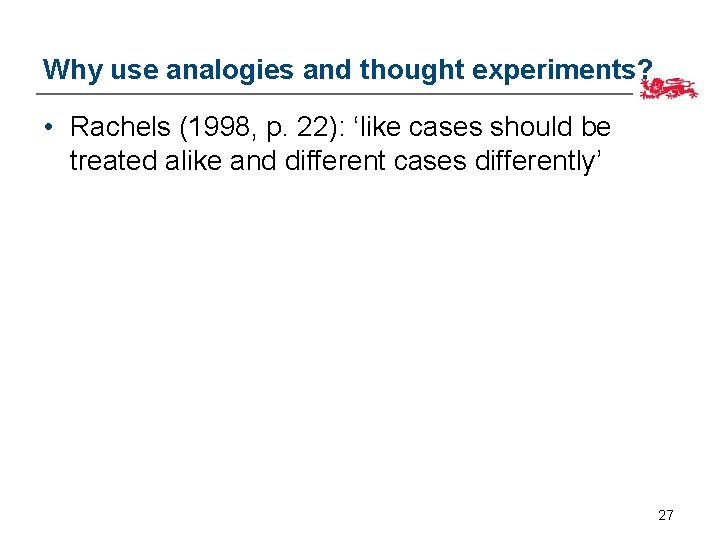 Why use analogies and thought experiments?

• Rachels (1998, p. 22): ‘like cases should be treated alike and different cases differently’

27